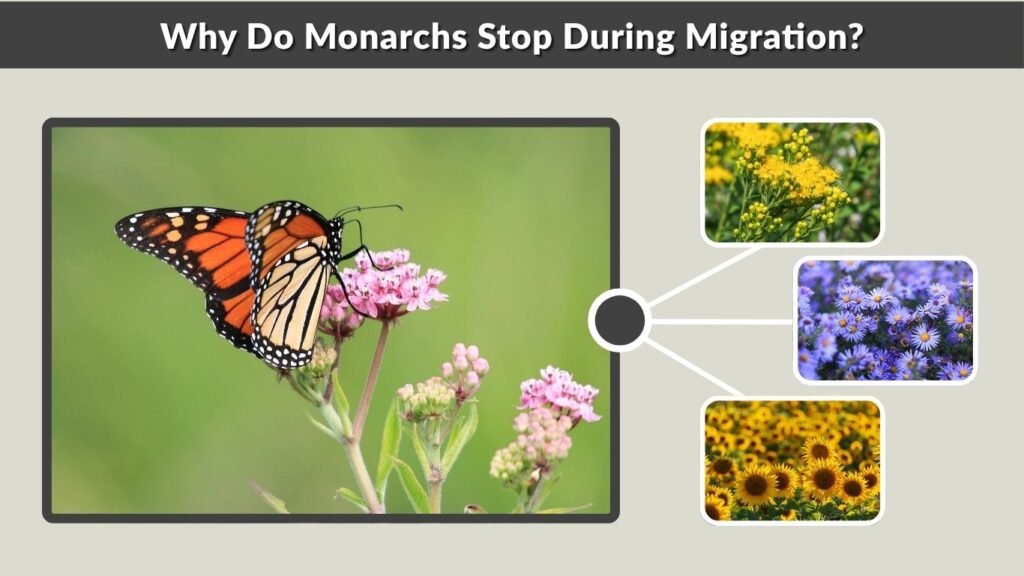 Why Do Monarchs Stop During Migration?